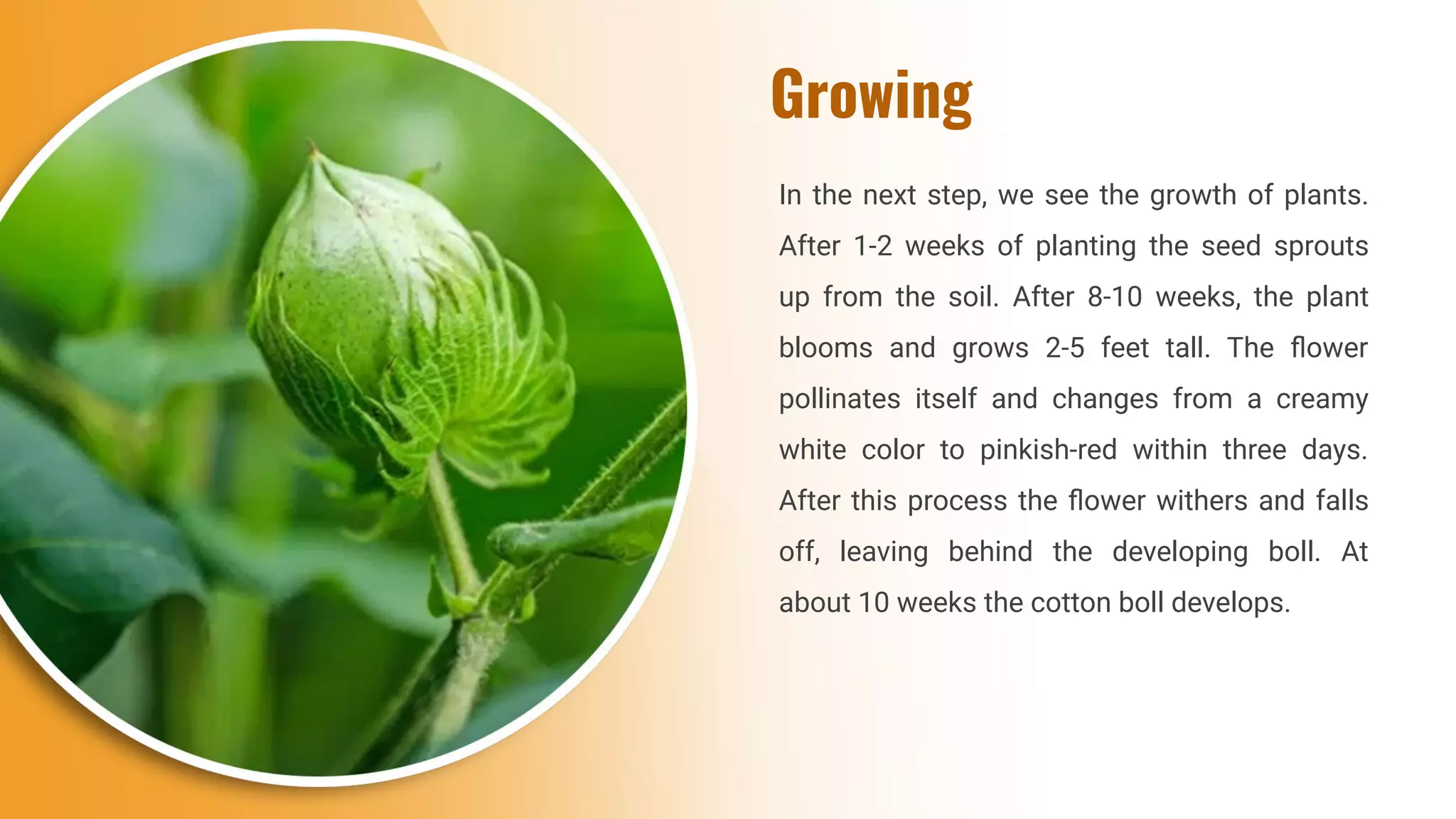 Growing

In the next step, we see the growth of plants. After 1-2 weeks of planting the seed sprouts up from the soil. After 8-10 weeks, the plant blooms and grows 2-5 feet tall. The flower pollinates itself and changes from a creamy white color to pinkish-red within three days. After this process the flower withers and falls off, leaving behind the developing boll. At about 10 weeks the cotton boll develops.